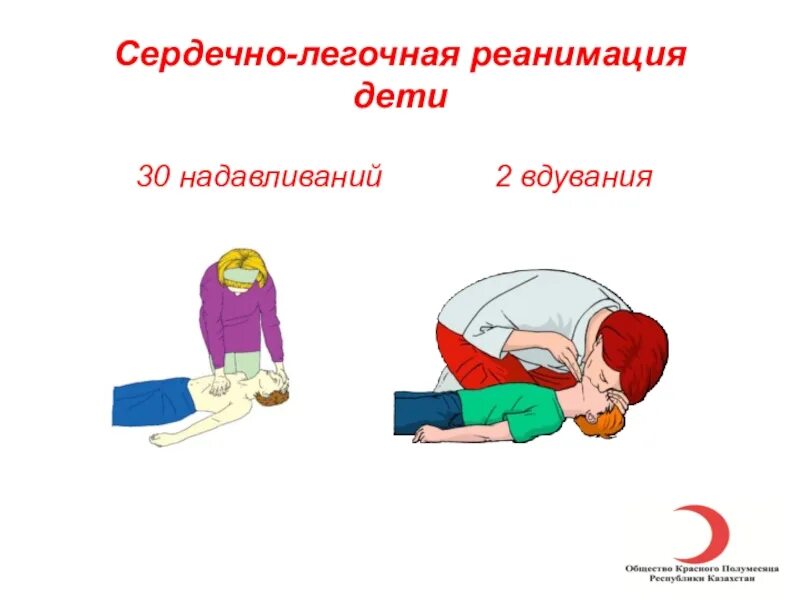 Сердечно-легочная реанимация дети

30 надавливаний

2 вдувания

Общество Красного Полумесяца Республики Казахстан